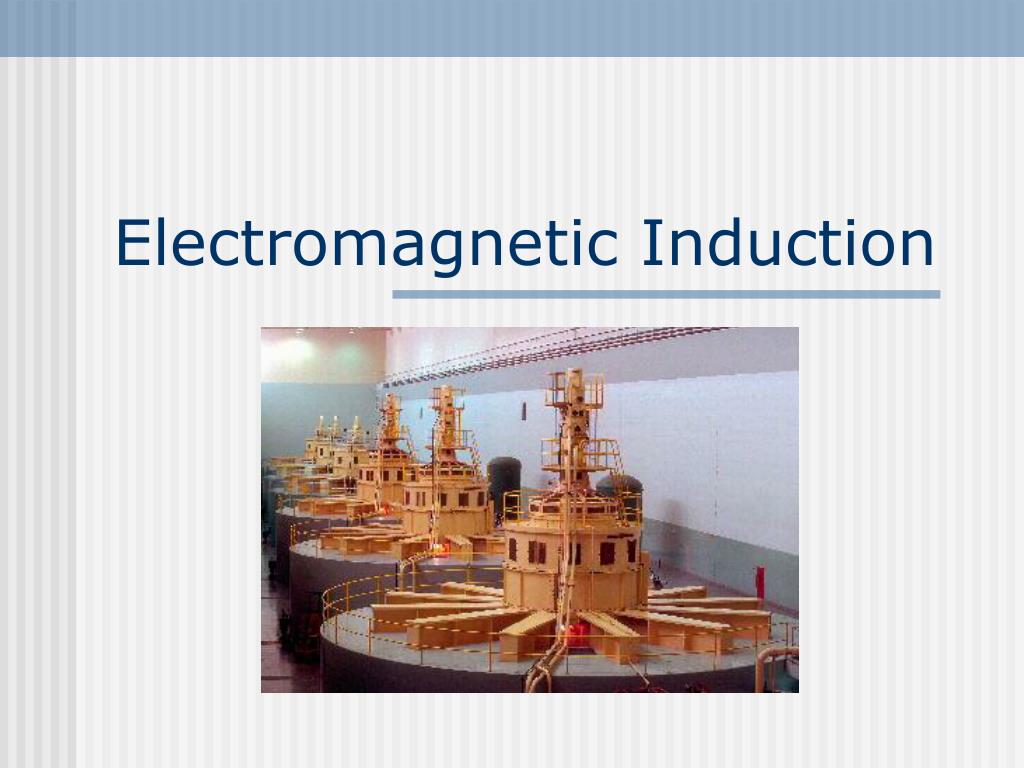 Electromagnetic Induction